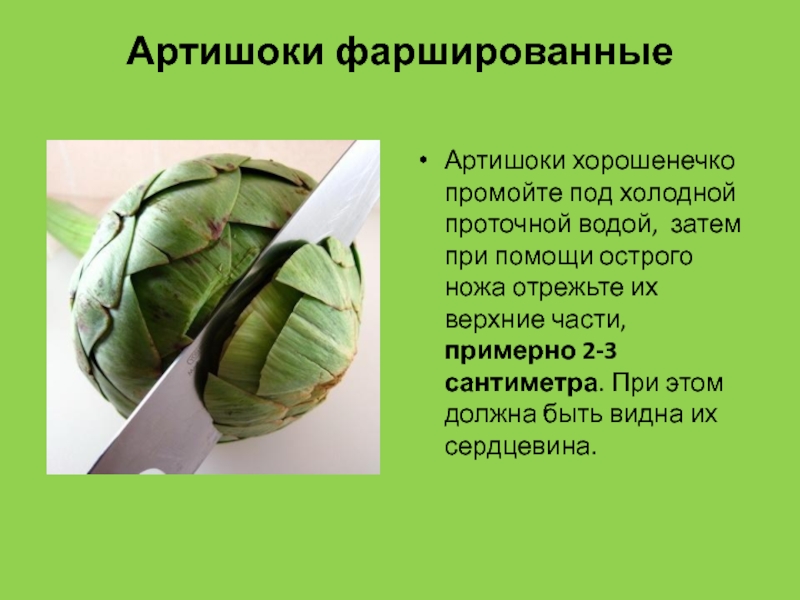 Артишоки фаршированные

• Артишоки хорошенечко промойте под холодной проточной водой, затем при помощи острого ножа отрежьте их верхние части, примерно 2-3 сантиметра. При этом должна быть видна их сердцевина.